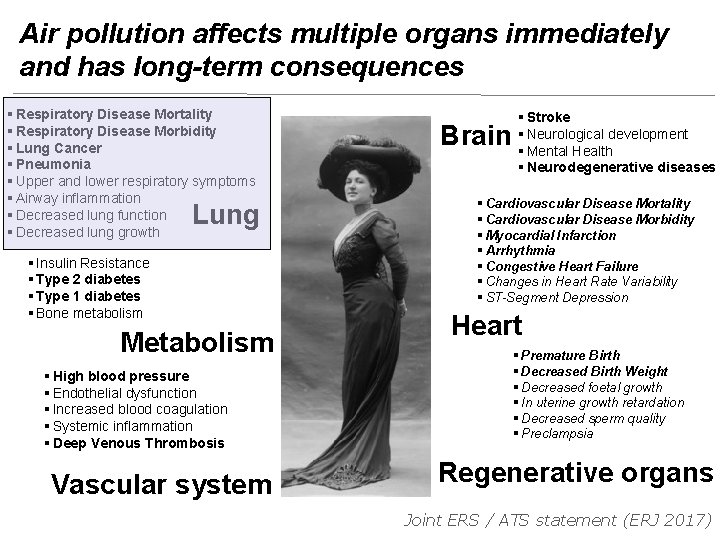 Air pollution affects multiple organs immediately and has long-term consequences

▪ Respiratory Disease Mortality
▪ Respiratory Disease Morbidity
▪ Lung Cancer
▪ Pneumonia
▪ Upper and lower respiratory symptoms
▪ Airway inflammation
▪ Decreased lung function
▪ Decreased lung growth

Lung

▪ Insulin Resistance
▪ Type 2 diabetes
▪ Type 1 diabetes
▪ Bone metabolism

Metabolism

▪ High blood pressure
▪ Endothelial dysfunction
▪ Increased blood coagulation
▪ Systemic inflammation
▪ Deep Venous Thrombosis

Vascular system

Brain

▪ Stroke
▪ Neurological development
▪ Mental Health
▪ Neurodegenerative diseases

▪ Cardiovascular Disease Mortality
▪ Cardiovascular Disease Morbidity
▪ Myocardial Infarction
▪ Arrhythmia
▪ Congestive Heart Failure
▪ Changes in Heart Rate Variability
▪ ST-Segment Depression

Heart

▪ Premature Birth
▪ Decreased Birth Weight
▪ Decreased foetal growth
▪ In uterine growth retardation
▪ Decreased sperm quality
▪ Preclampsia

Regenerative organs

Joint ERS / ATS statement (ERJ 2017)